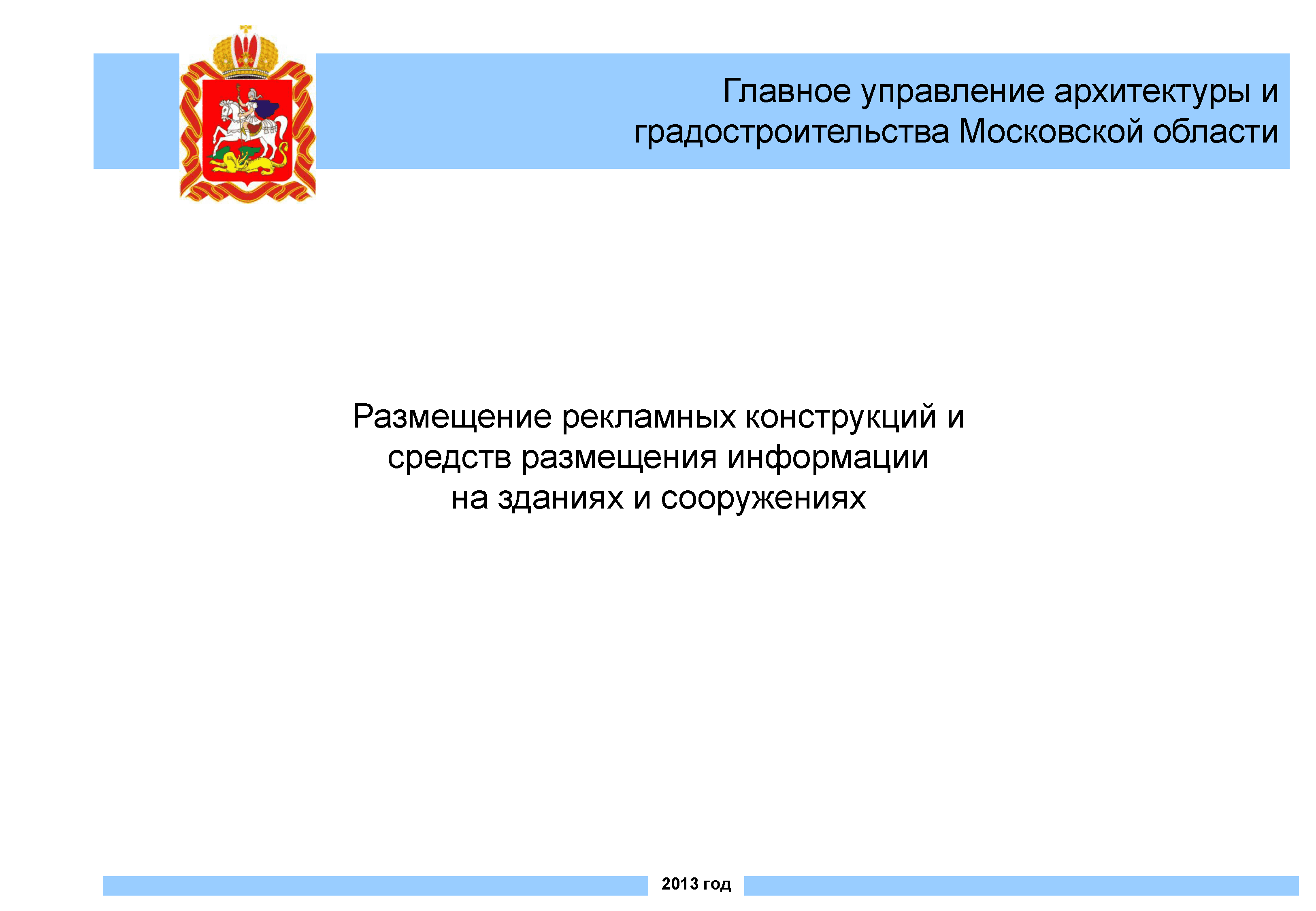 Главное управление архитектуры и градостроительства Московской области

Размещение рекламных конструкций и средств размещения информации на зданиях и сооружениях

2013 год